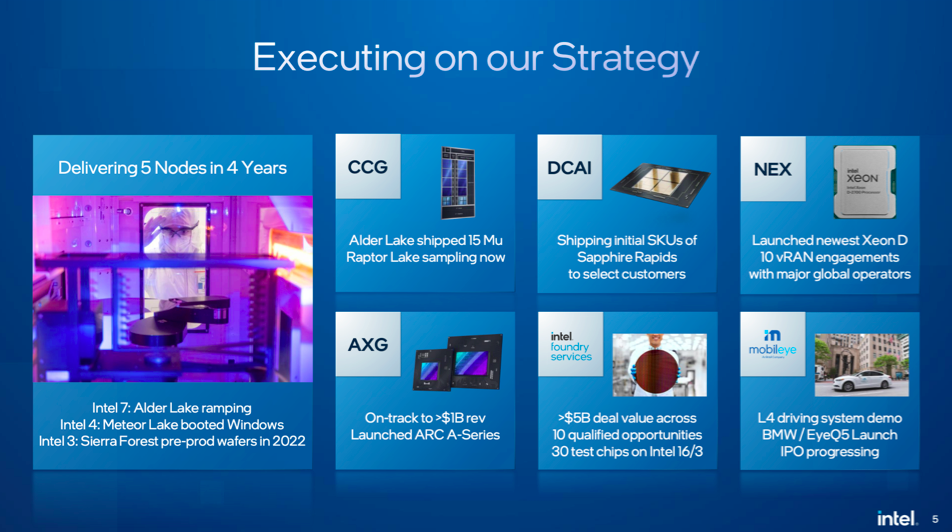 Executing on our Strategy

Delivering 5 Nodes in 4 Years

Intel 7: Alder Lake ramping
Intel 4: Meteor Lake booted Windows
Intel 3: Sierra Forest pre-prod wafers in 2022

CCG

Alder Lake shipped 15 Mu
Raptor Lake sampling now

DCAI

Shipping initial SKUs of
Sapphire Rapids
to select customers

NEX

intel XEON

Launched newest Xeon D
10 vRAN engagements
with major global operators

AXG

On-track to >$1B rev
Launched ARC A-Series

intel foundry services

>$5B deal value across
10 qualified opportunities
30 test chips on Intel 16/3

mobileye

L4 driving system demo
BMW / EyeQ5 Launch
IPO progressing

intel. 5